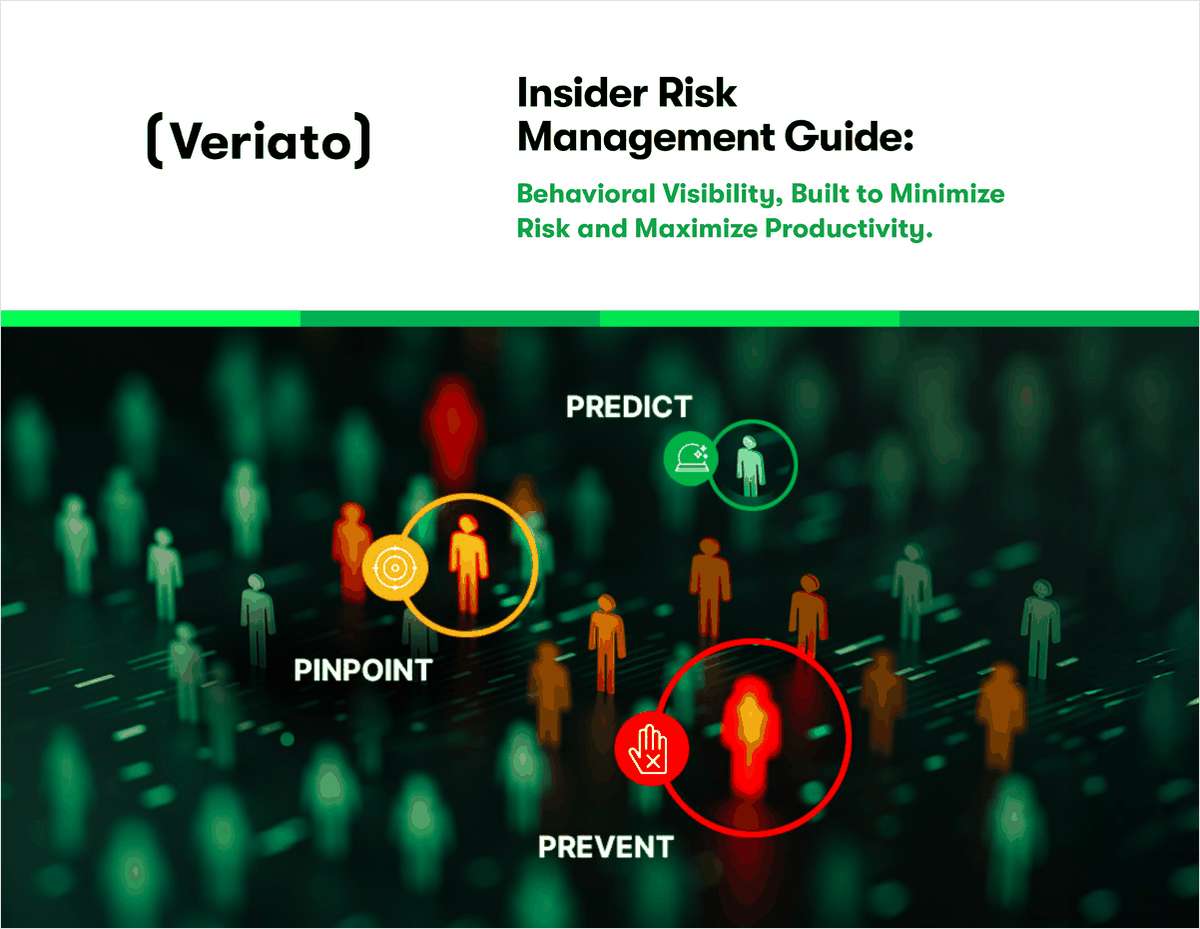 (Veriato)

Insider Risk Management Guide:

Behavioral Visibility, Built to Minimize Risk and Maximize Productivity.

PREDICT

PINPOINT

PREVENT